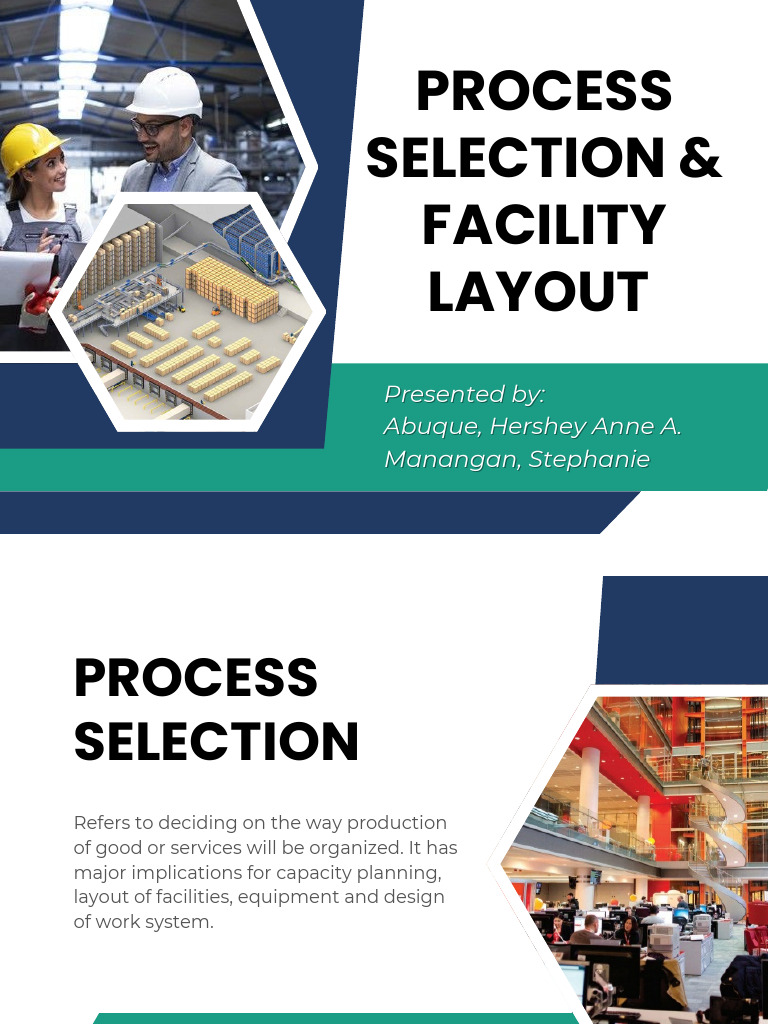 PROCESS SELECTION & FACILITY LAYOUT

Presented by:
Abuque, Hershey Anne A.
Manangan, Stephanie

PROCESS SELECTION

Refers to deciding on the way production of good or services will be organized. It has major implications for capacity planning, layout of facilities, equipment and design of work system.